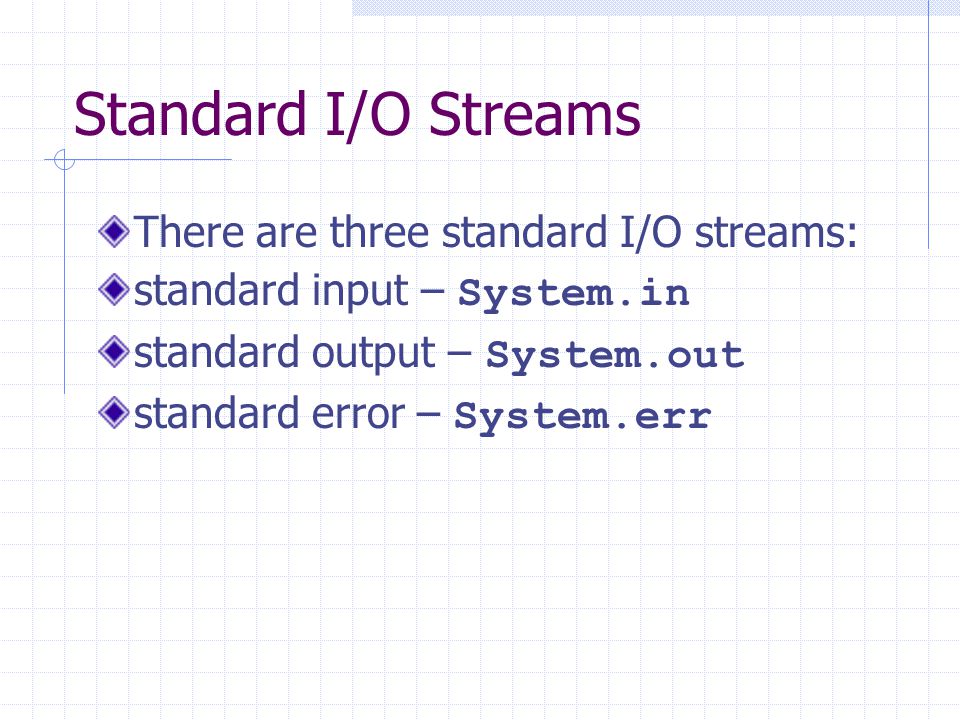 Standard I/O Streams

There are three standard I/O streams:
standard input – System.in
standard output – System.out
standard error – System.err